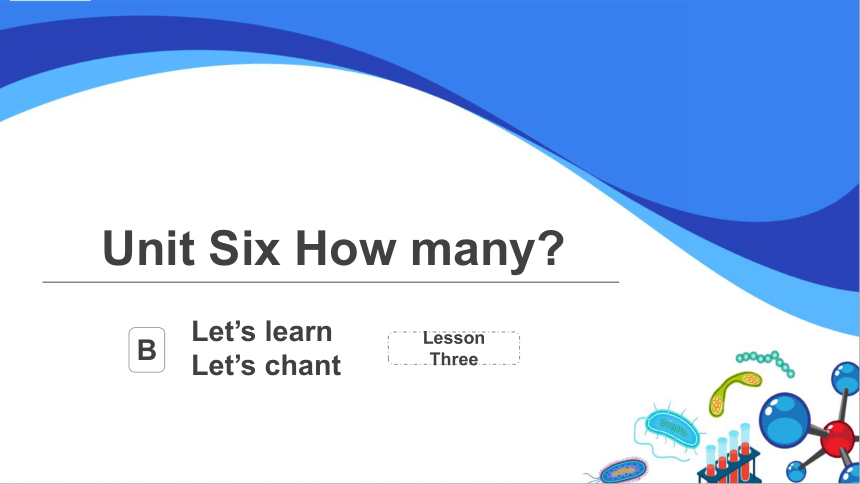 Unit Six How many?

B

Let’s learn
Let’s chant

Lesson Three